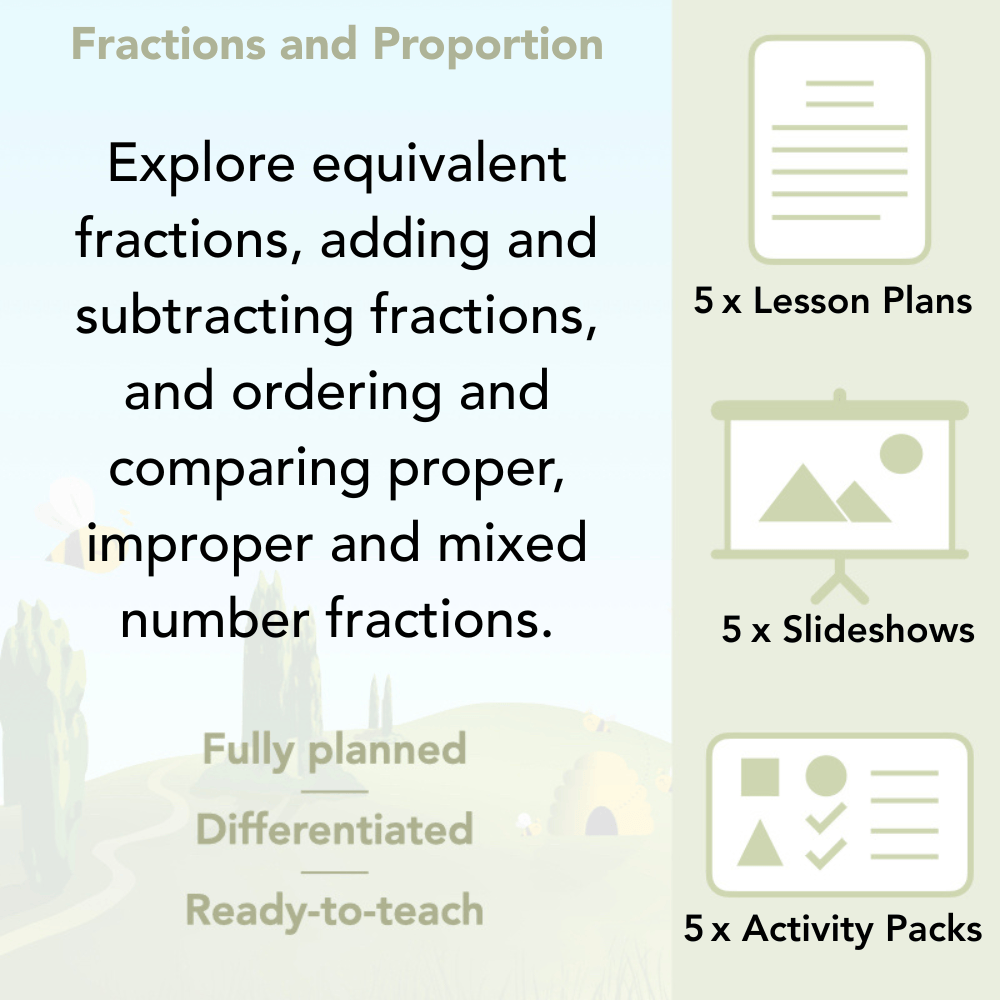 Fractions and Proportion

Explore equivalent fractions, adding and subtracting fractions, and ordering and comparing proper, improper and mixed number fractions.

Fully planned

Differentiated

Ready-to-teach

5 x Lesson Plans

5 x Slideshows

5 x Activity Packs